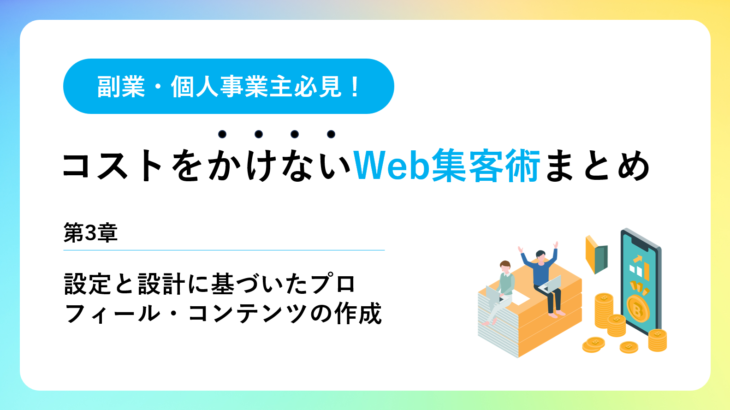 副業・個人事業主必見！

コストをかけないWeb集客術まとめ

第3章

設定と設計に基づいたプロフィール・コンテンツの作成